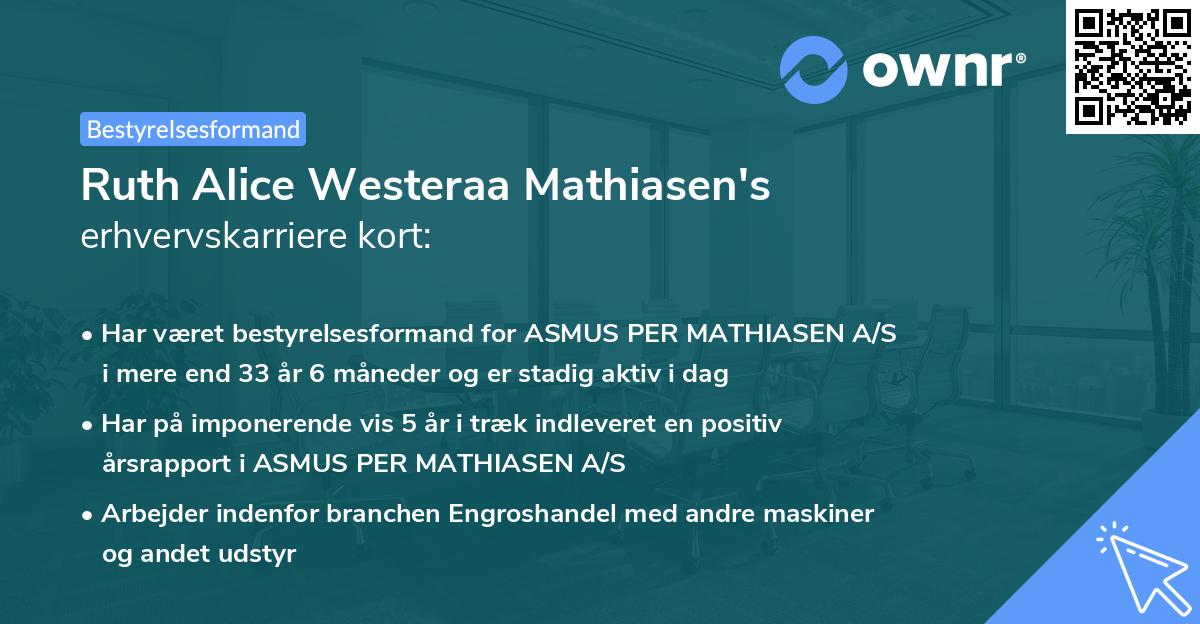 ownr®

Bestyrelsesformand

Ruth Alice Westeraa Mathiasen's
erhvervskarriere kort:

• Har været bestyrelsesformand for ASMUS PER MATHIASEN A/S i mere end 33 år 6 måneder og er stadig aktiv i dag

• Har på imponerende vis 5 år i træk indleveret en positiv årsrapport i ASMUS PER MATHIASEN A/S

• Arbejder indenfor branchen Engroshandel med andre maskiner og andet udstyr